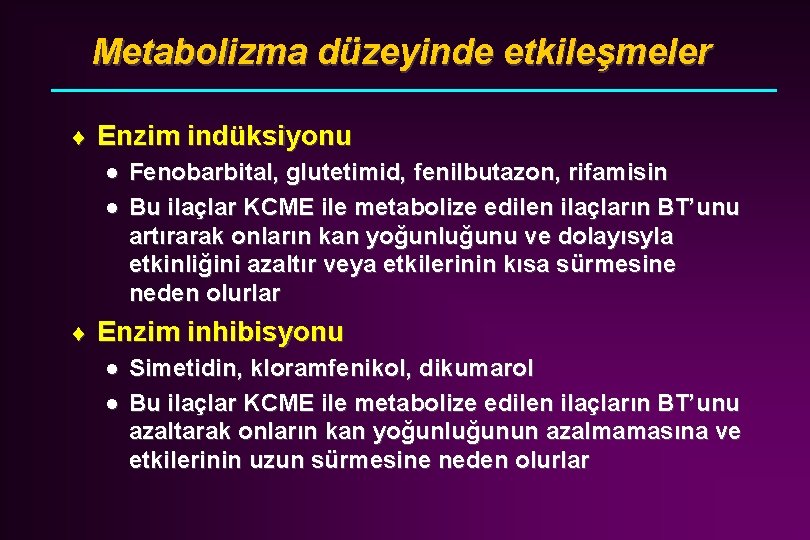 Metabolizma düzeyinde etkileşmeler

♦ Enzim indüksiyonu

● Fenobarbital, glutetimid, fenilbutazon, rifamisin

● Bu ilaçlar KCME ile metabolize edilen ilaçların BT'unu artırarak onların kan yoğunluğunu ve dolayısyla etkinliğini azaltır veya etkilerinin kısa sürmesine neden olurlar

♦ Enzim inhibisyonu

● Simetidin, kloramfenikol, dikumarol

● Bu ilaçlar KCME ile metabolize edilen ilaçların BT'unu azaltarak onların kan yoğunluğunun azalmamasına ve etkilerinin uzun sürmesine neden olurlar